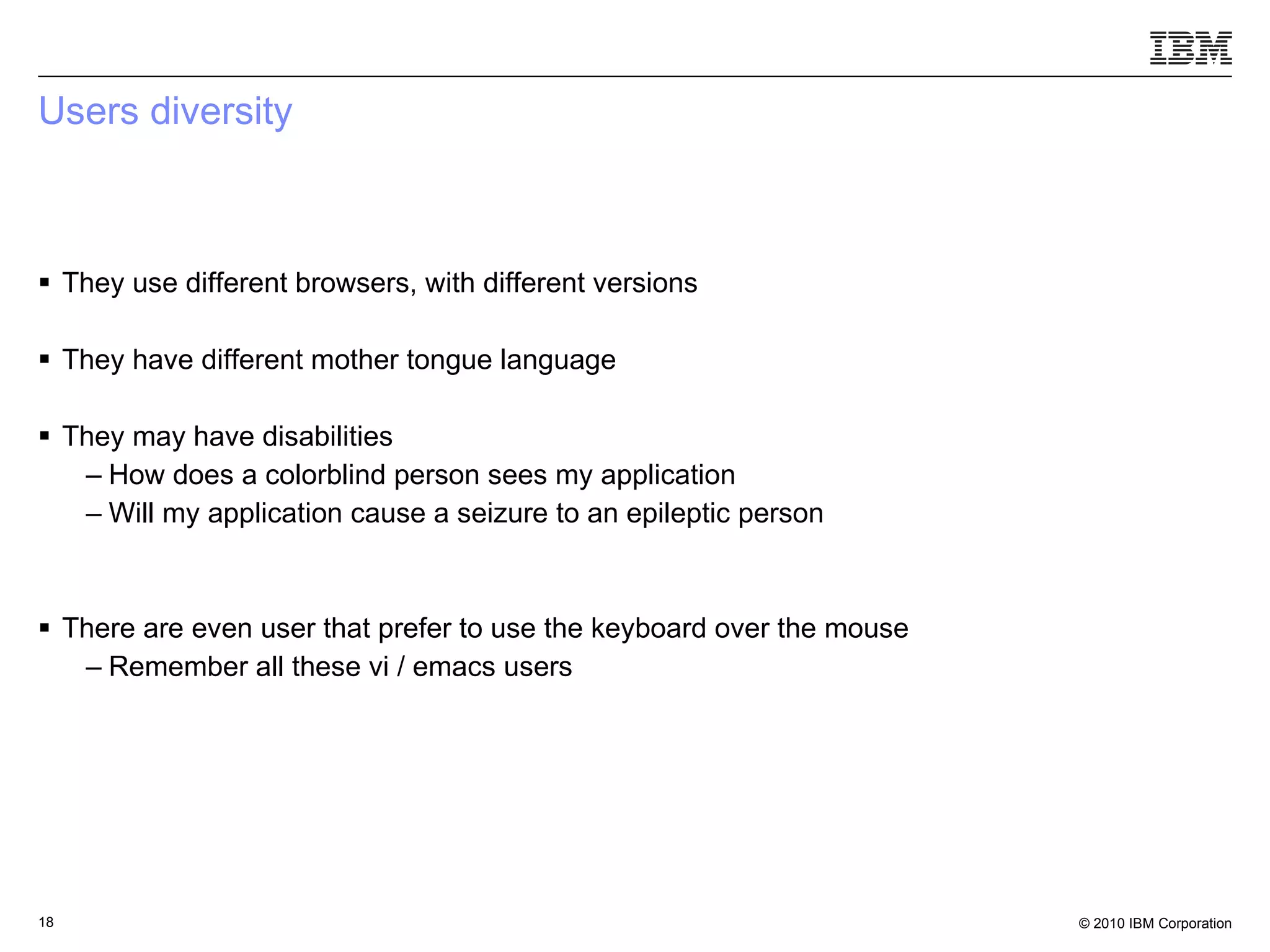 IBM

Users diversity

▪ They use different browsers, with different versions

▪ They have different mother tongue language

▪ They may have disabilities
– How does a colorblind person sees my application
– Will my application cause a seizure to an epileptic person

▪ There are even user that prefer to use the keyboard over the mouse
– Remember all these vi / emacs users

18

© 2010 IBM Corporation